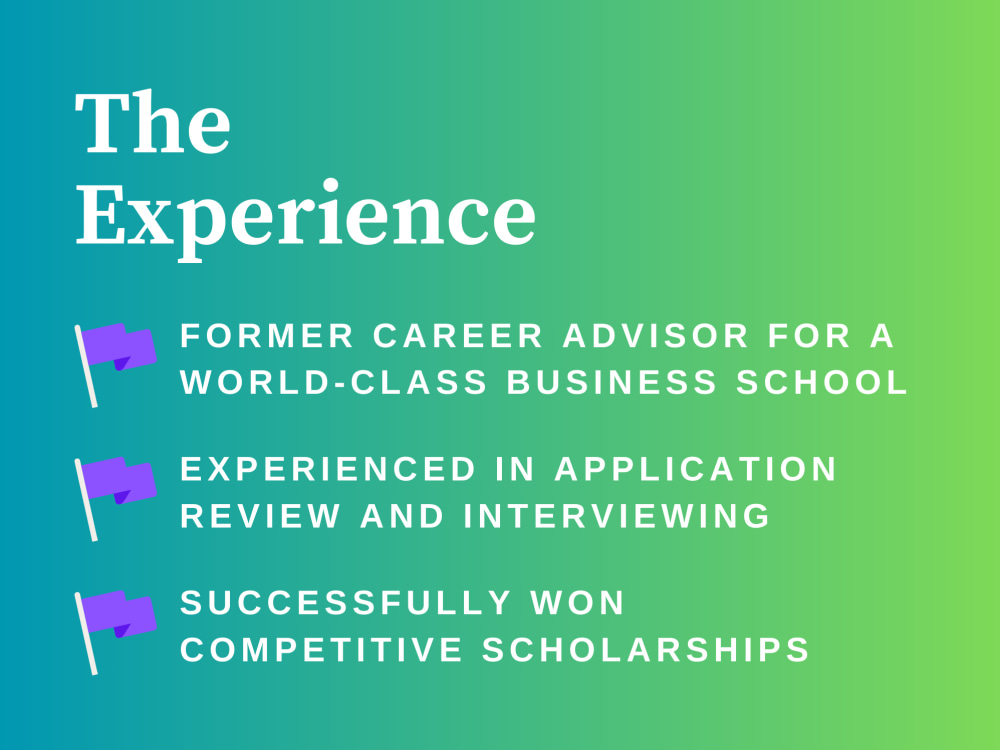 The Experience

FORMER CAREER ADVISOR FOR A WORLD-CLASS BUSINESS SCHOOL

EXPERIENCED IN APPLICATION REVIEW AND INTERVIEWING

SUCCESSFULLY WON COMPETITIVE SCHOLARSHIPS